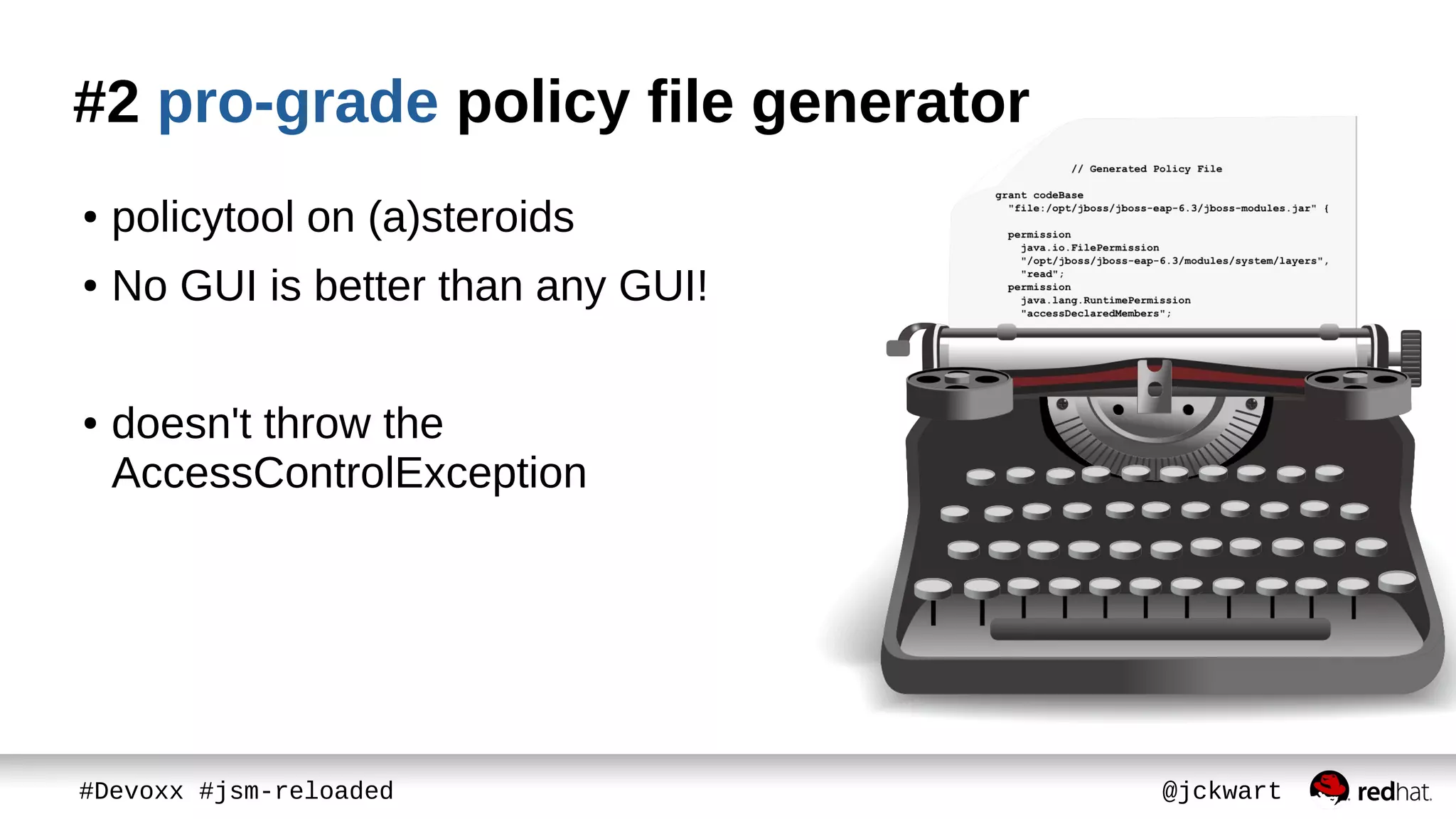 #2 pro-grade policy file generator

• policytool on (a)steroids
• No GUI is better than any GUI!

• doesn't throw the AccessControlException

// Generated Policy File

grant codeBase
  "file:/opt/jboss/jboss-eap-6.3/jboss-modules.jar" {

  permission
    java.io.FilePermission
    "/opt/jboss/jboss-eap-6.3/modules/system/layers",
    "read";
  permission
    java.lang.RuntimePermission
    "accessDeclaredMembers";

#Devoxx #jsm-reloaded

@jckwart

redhat.